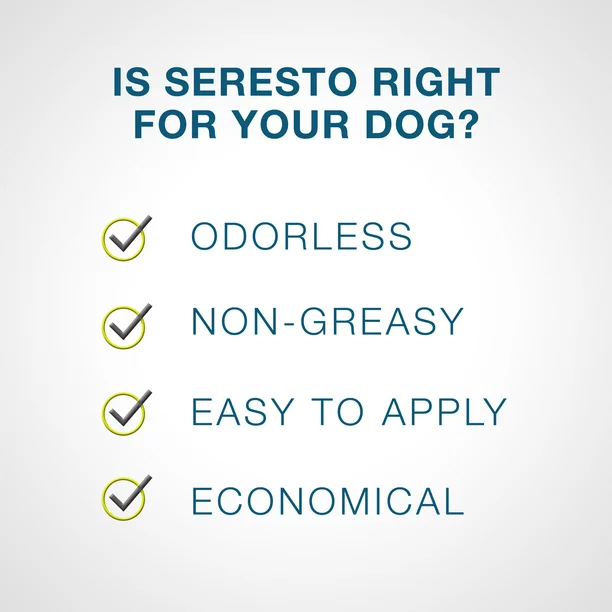 IS SERESTO RIGHT FOR YOUR DOG?

ODORLESS

NON-GREASY

EASY TO APPLY

ECONOMICAL